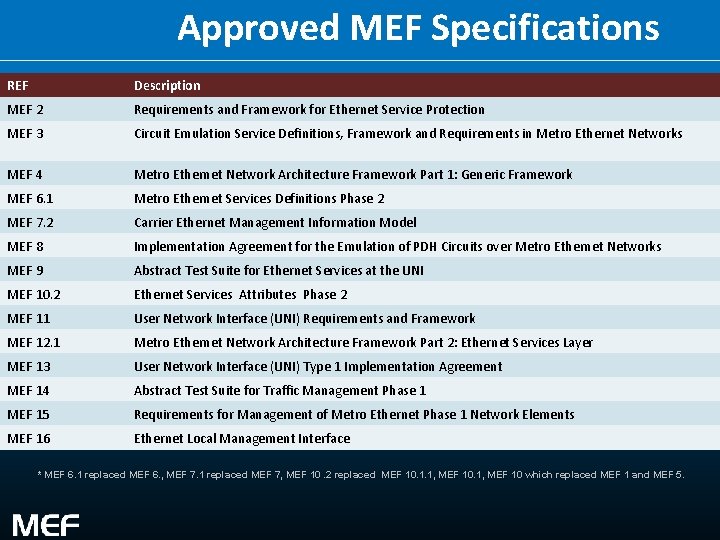 Approved MEF Specifications

| REF | Description |
|---|---|
| MEF 2 | Requirements and Framework for Ethernet Service Protection |
| MEF 3 | Circuit Emulation Service Definitions, Framework and Requirements in Metro Ethernet Networks |
| MEF 4 | Metro Ethernet Network Architecture Framework Part 1: Generic Framework |
| MEF 6.1 | Metro Ethernet Services Definitions Phase 2 |
| MEF 7.2 | Carrier Ethernet Management Information Model |
| MEF 8 | Implementation Agreement for the Emulation of PDH Circuits over Metro Ethernet Networks |
| MEF 9 | Abstract Test Suite for Ethernet Services at the UNI |
| MEF 10.2 | Ethernet Services Attributes Phase 2 |
| MEF 11 | User Network Interface (UNI) Requirements and Framework |
| MEF 12.1 | Metro Ethernet Network Architecture Framework Part 2: Ethernet Services Layer |
| MEF 13 | User Network Interface (UNI) Type 1 Implementation Agreement |
| MEF 14 | Abstract Test Suite for Traffic Management Phase 1 |
| MEF 15 | Requirements for Management of Metro Ethernet Phase 1 Network Elements |
| MEF 16 | Ethernet Local Management Interface |

* MEF 6.1 replaced MEF 6., MEF 7.1 replaced MEF 7, MEF 10 .2 replaced MEF 10.1.1, MEF 10.1, MEF 10 which replaced MEF 1 and MEF 5.

MEF